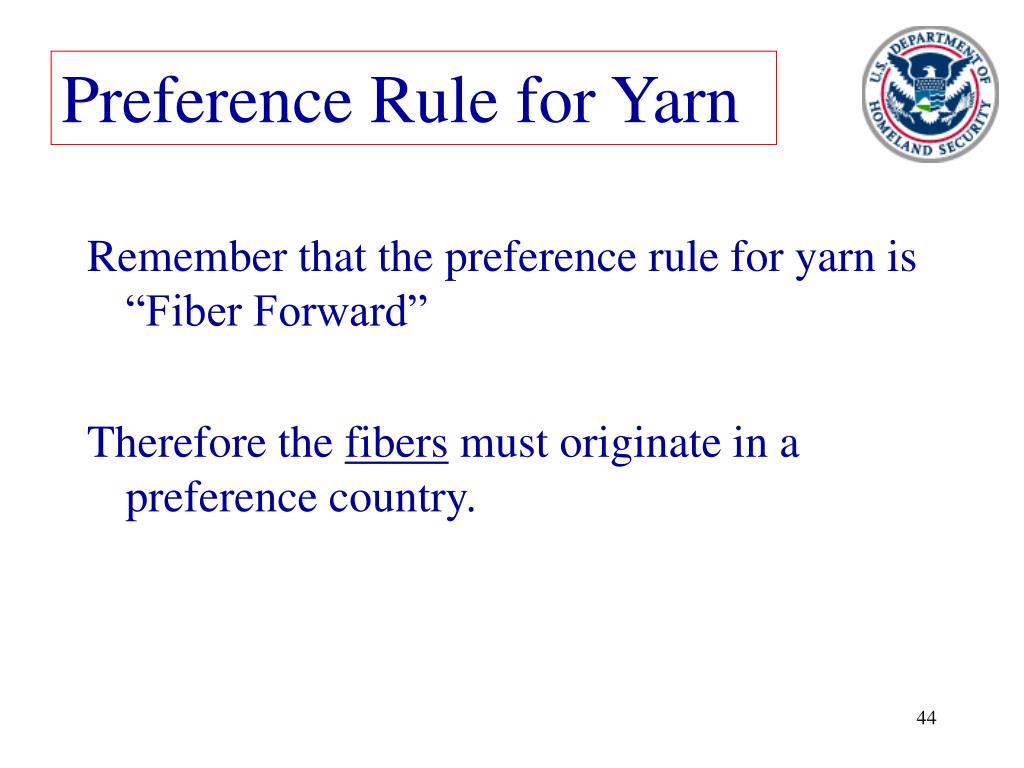 Preference Rule for Yarn

U.S. DEPARTMENT OF HOMELAND SECURITY

Remember that the preference rule for yarn is “Fiber Forward”

Therefore the fibers must originate in a preference country.

44